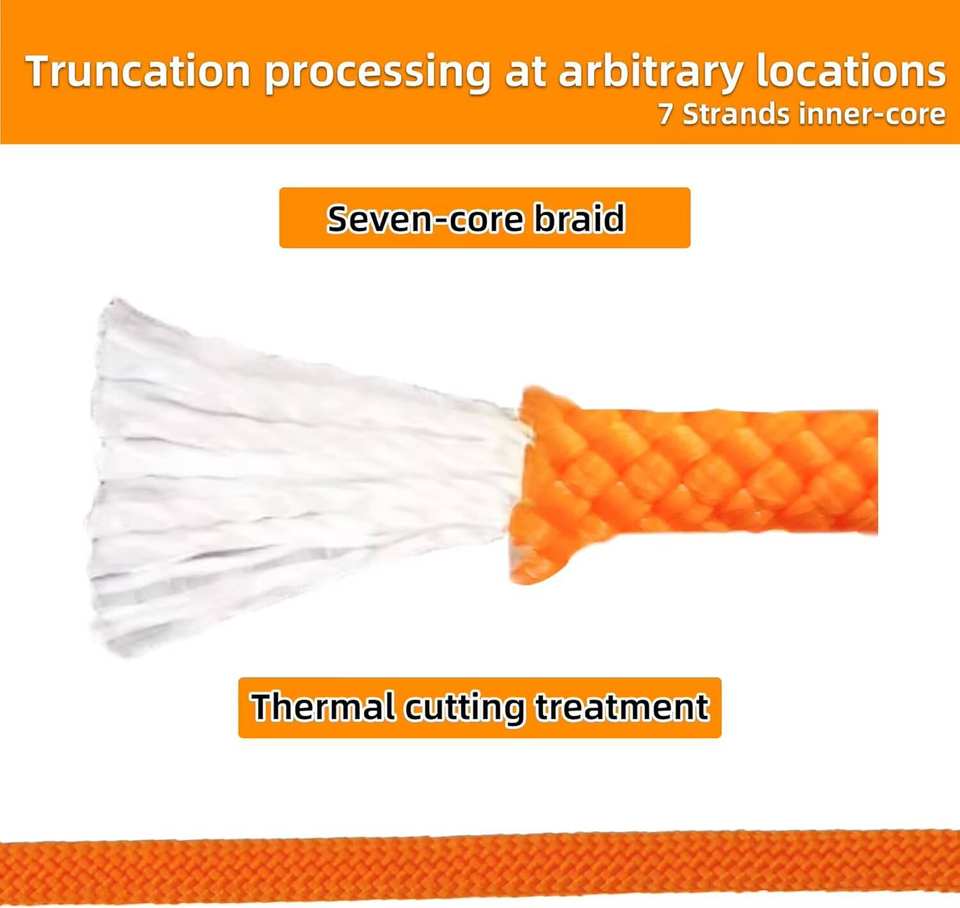 Truncation processing at arbitrary locations
7 Strands inner-core

Seven-core braid

Thermal cutting treatment